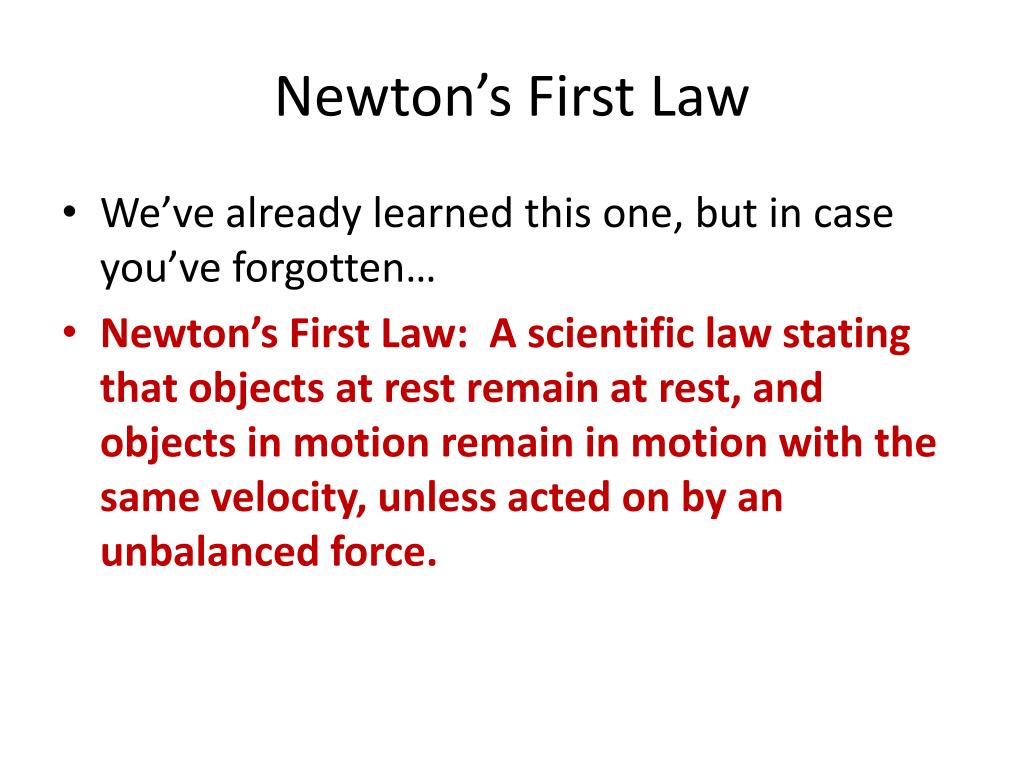 Newton’s First Law

• We’ve already learned this one, but in case you’ve forgotten…

• Newton’s First Law:  A scientific law stating that objects at rest remain at rest, and objects in motion remain in motion with the same velocity, unless acted on by an unbalanced force.